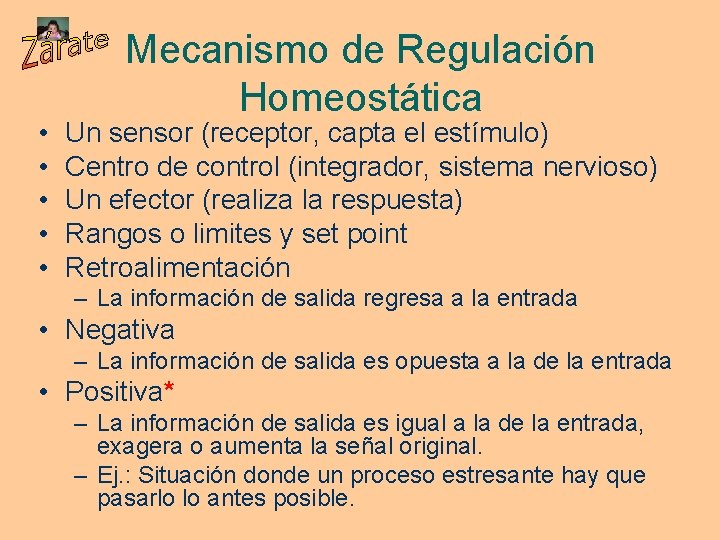 Zarate

Mecanismo de Regulación Homeostática

• Un sensor (receptor, capta el estímulo)
• Centro de control (integrador, sistema nervioso)
• Un efector (realiza la respuesta)
• Rangos o limites y set point
• Retroalimentación
– La información de salida regresa a la entrada
• Negativa
– La información de salida es opuesta a la de la entrada
• Positiva*
– La información de salida es igual a la de la entrada, exagera o aumenta la señal original.
– Ej.: Situación donde un proceso estresante hay que pasarlo lo antes posible.